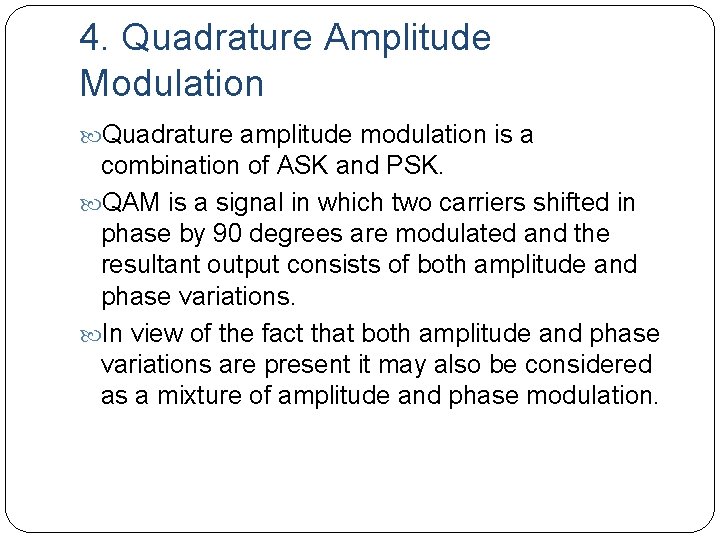 4. Quadrature Amplitude Modulation

Quadrature amplitude modulation is a combination of ASK and PSK.

QAM is a signal in which two carriers shifted in phase by 90 degrees are modulated and the resultant output consists of both amplitude and phase variations.

In view of the fact that both amplitude and phase variations are present it may also be considered as a mixture of amplitude and phase modulation.